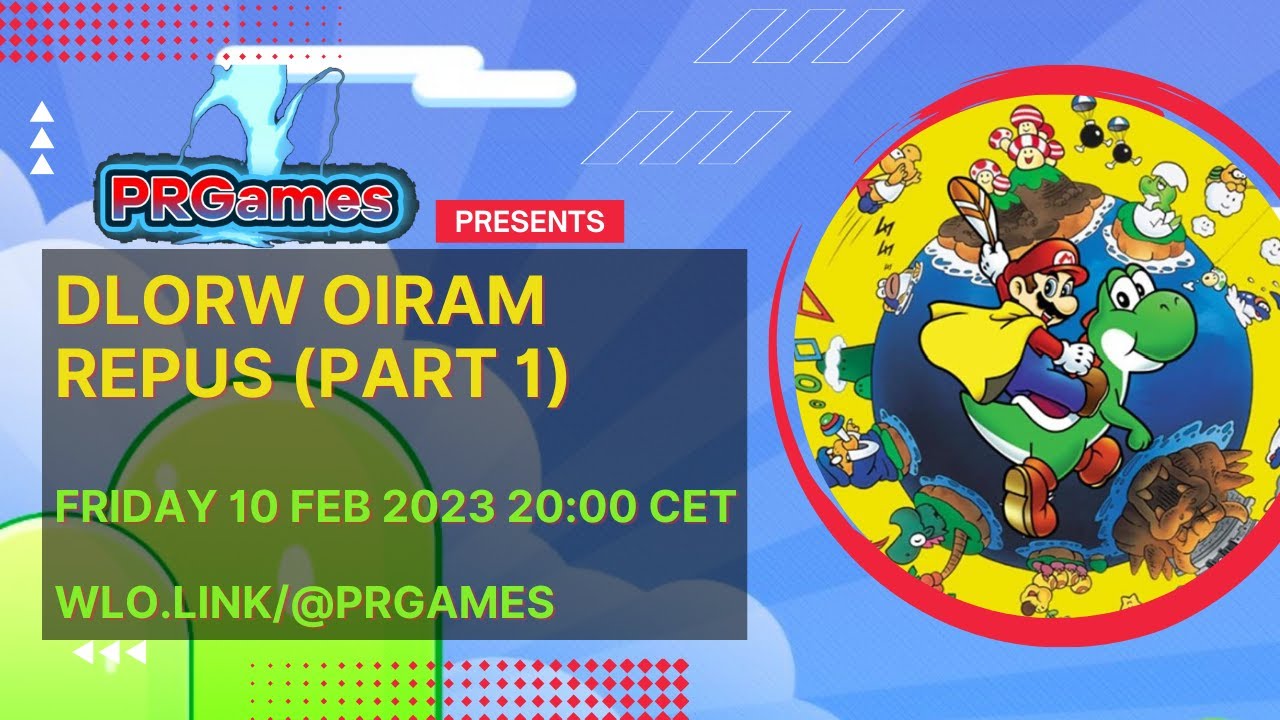 PRGames

PRESENTS

DLORW OIRAM REPUS (PART 1)

FRIDAY 10 FEB 2023 20:00 CET

WLO.LINK/@PRGAMES